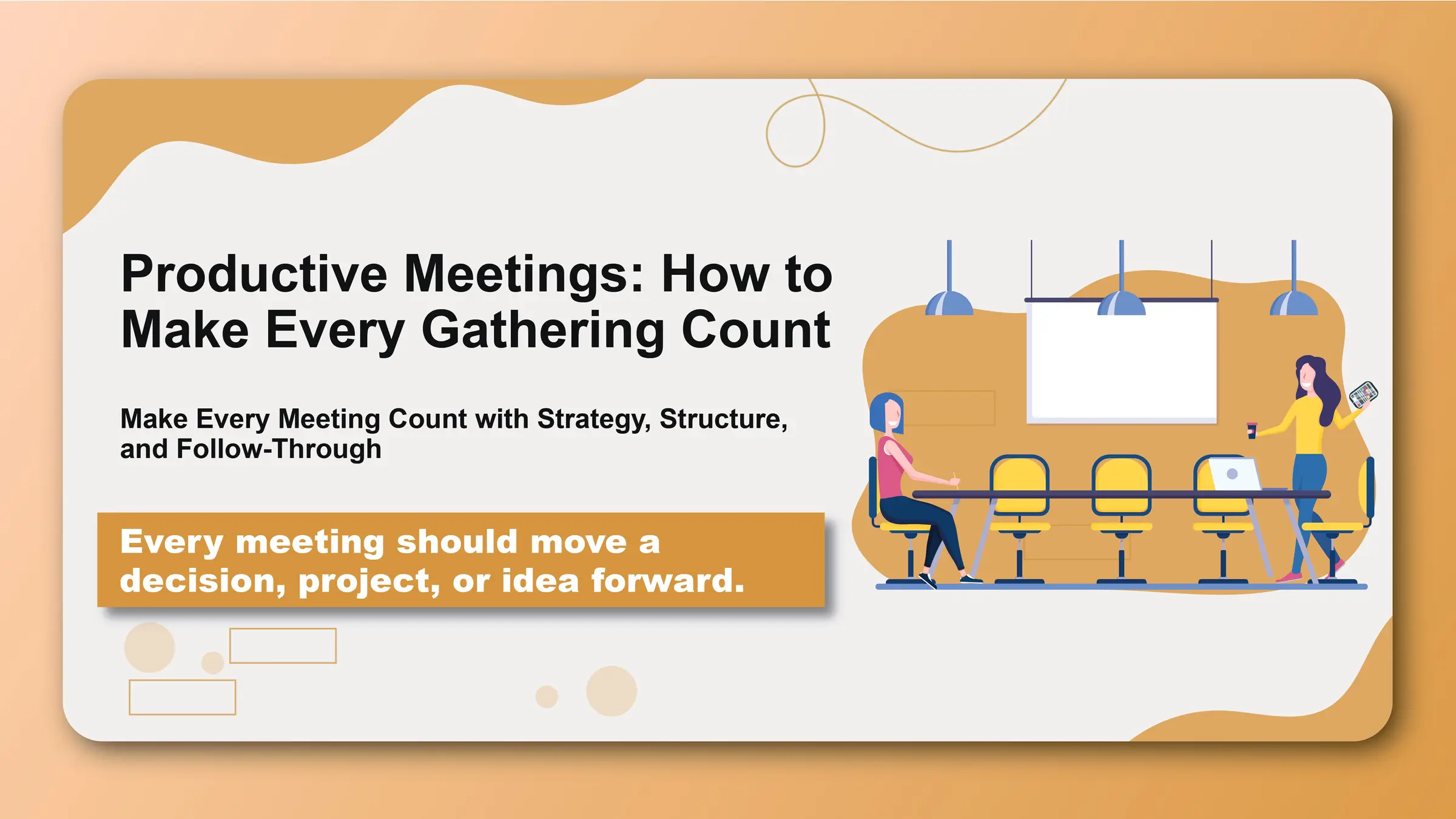 Productive Meetings: How to Make Every Gathering Count

Make Every Meeting Count with Strategy, Structure, and Follow-Through

Every meeting should move a decision, project, or idea forward.